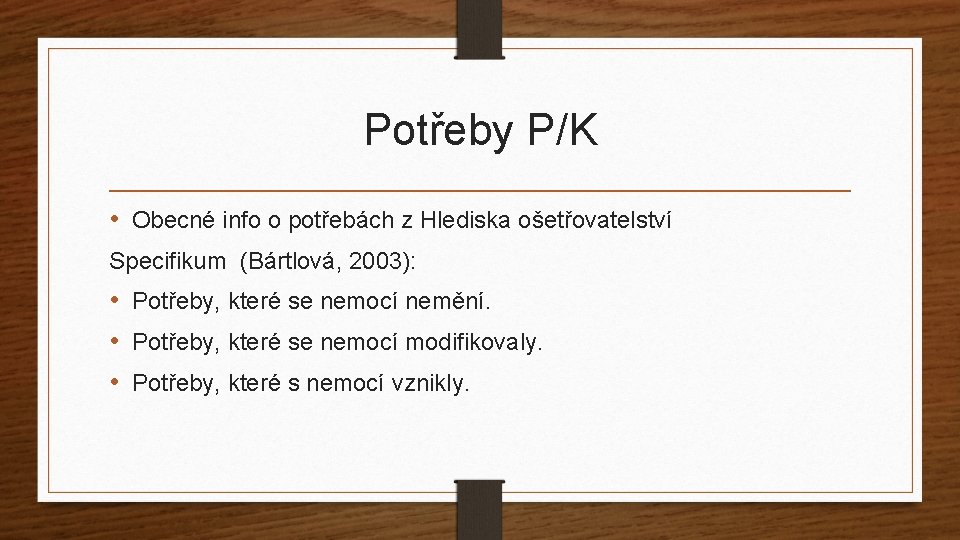 Potřeby P/K

• Obecné info o potřebách z Hlediska ošetřovatelství

Specifikum (Bártlová, 2003):

• Potřeby, které se nemocí nemění.

• Potřeby, které se nemocí modifikovaly.

• Potřeby, které s nemocí vznikly.